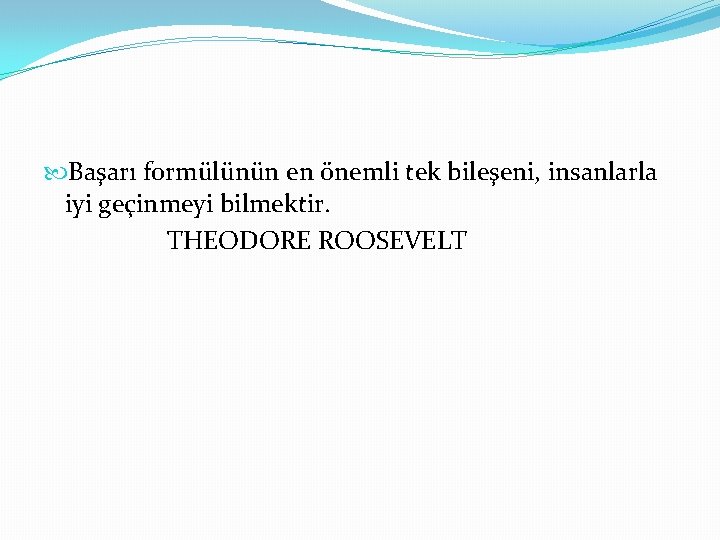 Başarı formülünün en önemli tek bileşeni, insanlarla iyi geçinmeyi bilmektir.

THEODORE ROOSEVELT